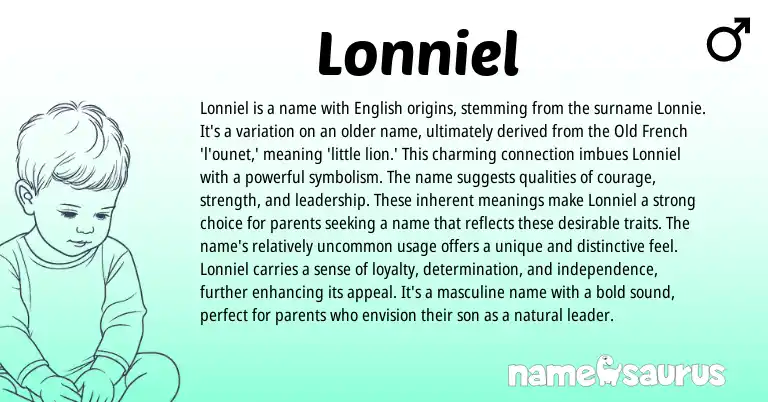 Lonniel

♂

Lonniel is a name with English origins, stemming from the surname Lonnie. It's a variation on an older name, ultimately derived from the Old French 'l'ounet,' meaning 'little lion.' This charming connection imbues Lonniel with a powerful symbolism. The name suggests qualities of courage, strength, and leadership. These inherent meanings make Lonniel a strong choice for parents seeking a name that reflects these desirable traits. The name's relatively uncommon usage offers a unique and distinctive feel. Lonniel carries a sense of loyalty, determination, and independence, further enhancing its appeal. It's a masculine name with a bold sound, perfect for parents who envision their son as a natural leader.

namesaurus